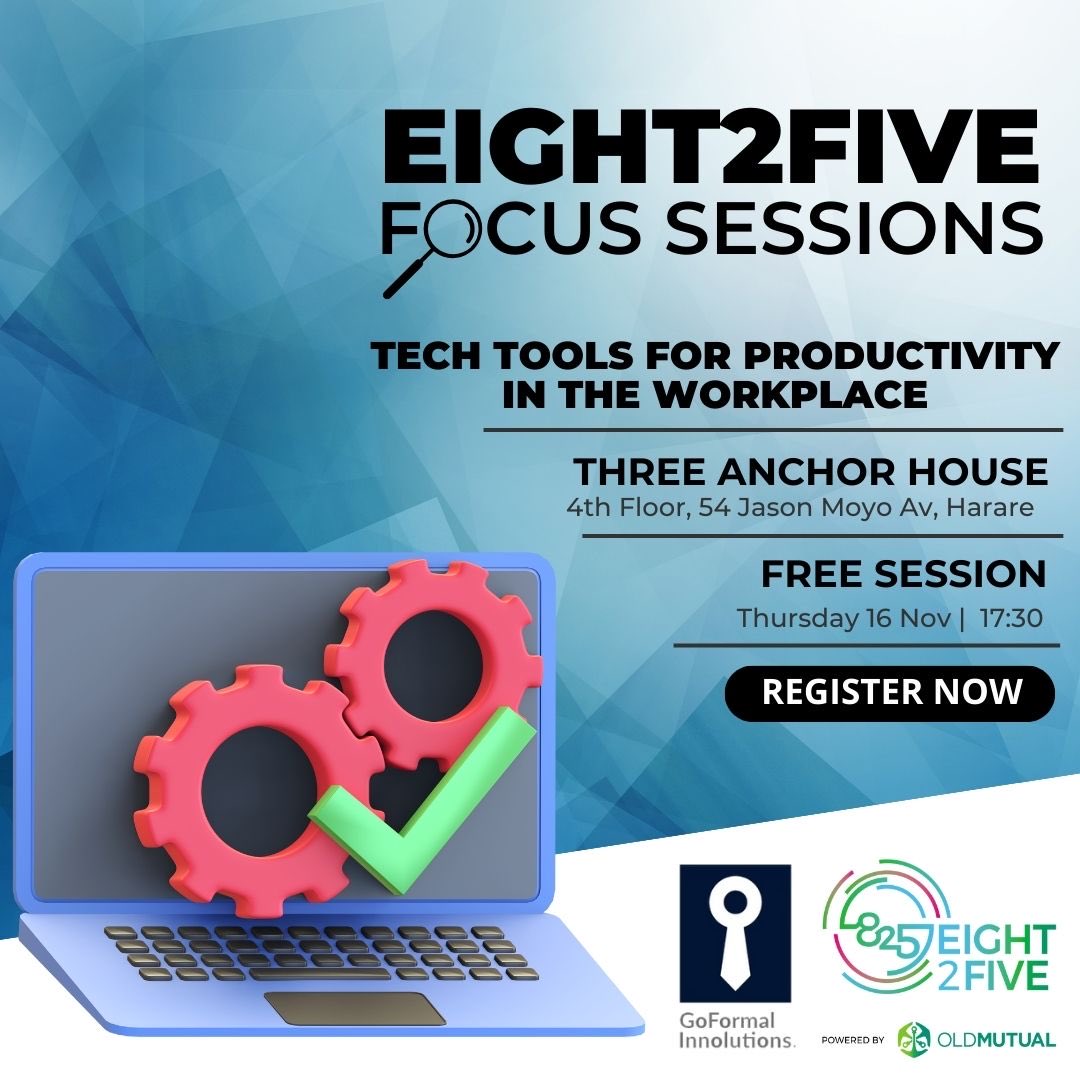 EIGHT2FIVE
FOCUS SESSIONS

TECH TOOLS FOR PRODUCTIVITY IN THE WORKPLACE

THREE ANCHOR HOUSE
4th Floor, 54 Jason Moyo Av, Harare

FREE SESSION
Thursday 16 Nov | 17:30

REGISTER NOW

GoFormal Innolutions.

825 EIGHT 2FIVE

POWERED BY OLDMUTUAL